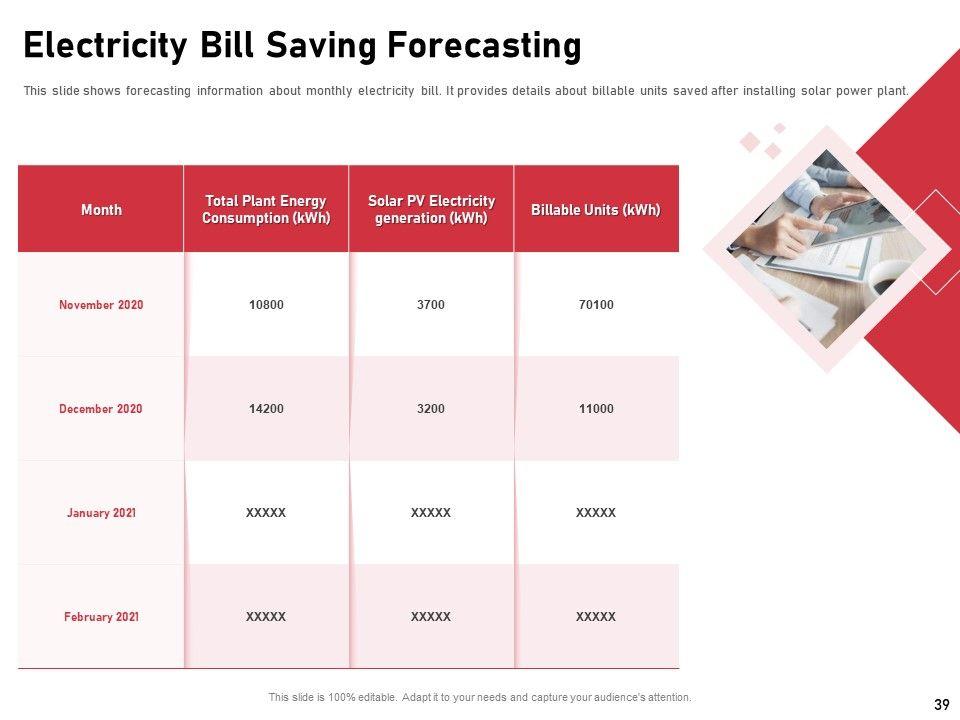 Electricity Bill Saving Forecasting

This slide shows forecasting information about monthly electricity bill. It provides details about billable units saved after installing solar power plant.

| Month | Total Plant Energy Consumption (kWh) | Solar PV Electricity generation (kWh) | Billable Units (kWh) |
|---|---|---|---|
| November 2020 | 10800 | 3700 | 70100 |
| December 2020 | 14200 | 3200 | 11000 |
| January 2021 | XXXXX | XXXXX | XXXXX |
| February 2021 | XXXXX | XXXXX | XXXXX |

This slide is 100% editable. Adapt it to your needs and capture your audience's attention.

39